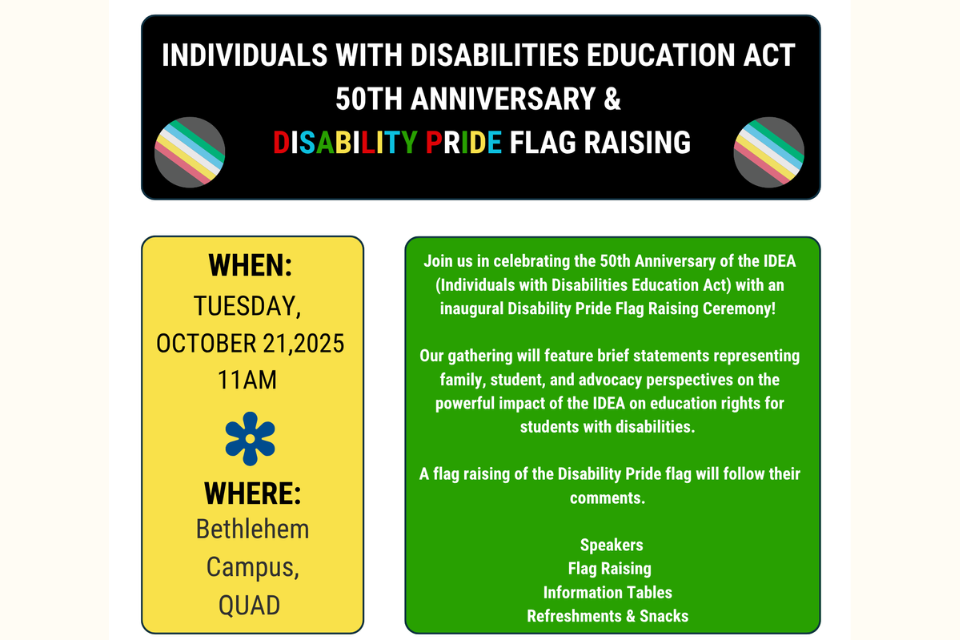 INDIVIDUALS WITH DISABILITIES EDUCATION ACT
50TH ANNIVERSARY &
DISABILITY PRIDE FLAG RAISING

WHEN:
TUESDAY,
OCTOBER 21,2025
11AM

WHERE:
Bethlehem
Campus,
QUAD

Join us in celebrating the 50th Anniversary of the IDEA (Individuals with Disabilities Education Act) with an inaugural Disability Pride Flag Raising Ceremony!

Our gathering will feature brief statements representing family, student, and advocacy perspectives on the powerful impact of the IDEA on education rights for students with disabilities.

A flag raising of the Disability Pride flag will follow their comments.

Speakers
Flag Raising
Information Tables
Refreshments & Snacks